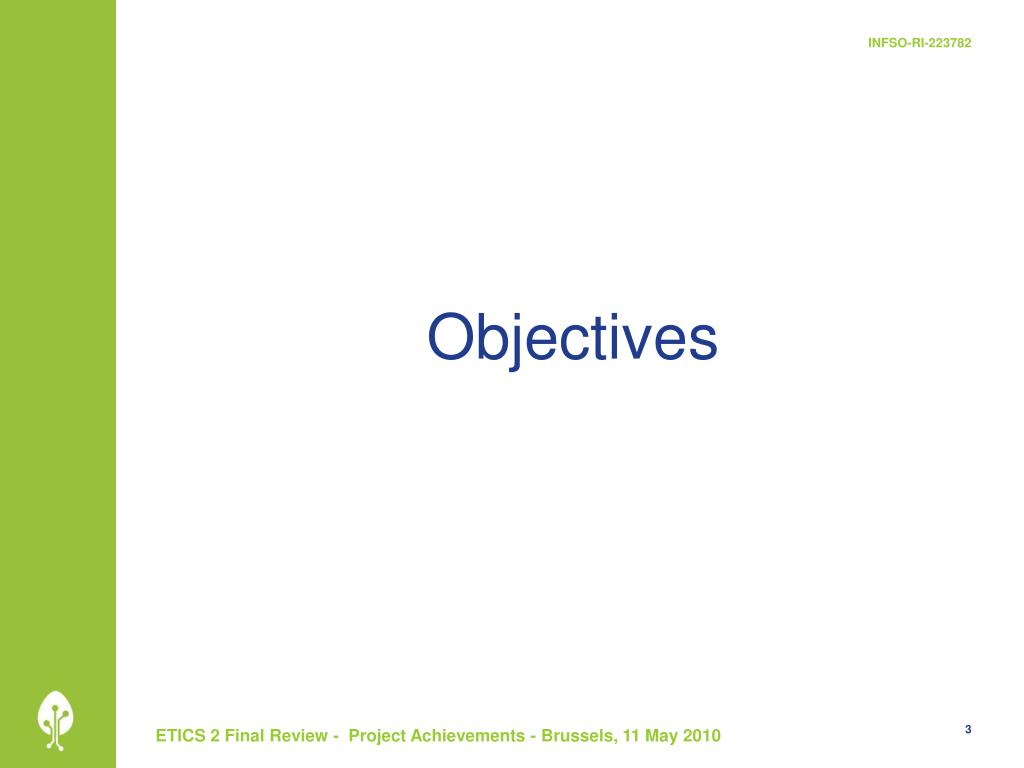 INFSO-RI-223782

Objectives

ETICS 2 Final Review - Project Achievements - Brussels, 11 May 2010

3